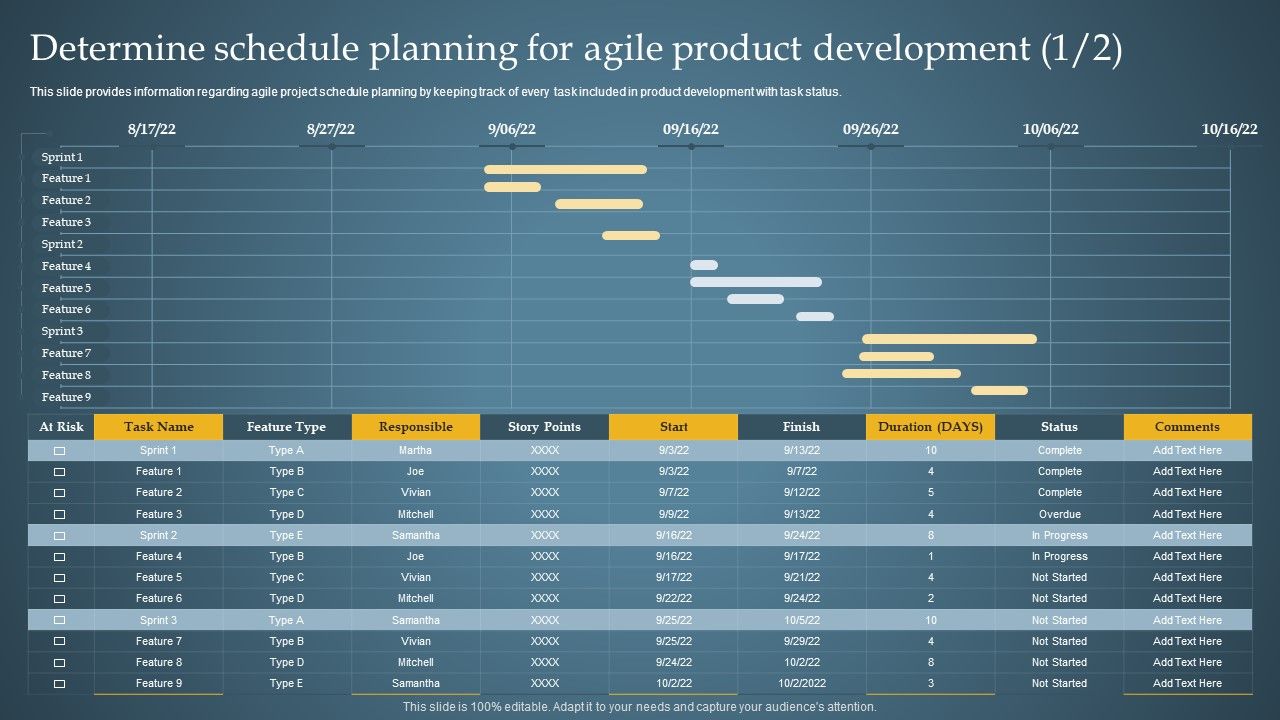 Determine schedule planning for agile product development (1/2)

This slide provides information regarding agile project schedule planning by keeping track of every task included in product development with task status.

8/17/22 8/27/22 9/06/22 09/16/22 09/26/22 10/06/22 10/16/22

Sprint 1
Feature 1
Feature 2
Feature 3
Sprint 2
Feature 4
Feature 5
Feature 6
Sprint 3
Feature 7
Feature 8
Feature 9

| At Risk | Task Name | Feature Type | Responsible | Story Points | Start | Finish | Duration (DAYS) | Status | Comments |
|---|---|---|---|---|---|---|---|---|---|
| ☐ | Sprint 1 | Type A | Martha | XXXX | 9/3/22 | 9/13/22 | 10 | Complete | Add Text Here |
| ☐ | Feature 1 | Type B | Joe | XXXX | 9/3/22 | 9/7/22 | 4 | Complete | Add Text Here |
| ☐ | Feature 2 | Type C | Vivian | XXXX | 9/7/22 | 9/12/22 | 5 | Complete | Add Text Here |
| ☐ | Feature 3 | Type D | Mitchell | XXXX | 9/9/22 | 9/13/22 | 4 | Overdue | Add Text Here |
| ☐ | Sprint 2 | Type E | Samantha | XXXX | 9/16/22 | 9/24/22 | 8 | In Progress | Add Text Here |
| ☐ | Feature 4 | Type B | Joe | XXXX | 9/16/22 | 9/17/22 | 1 | In Progress | Add Text Here |
| ☐ | Feature 5 | Type C | Vivian | XXXX | 9/17/22 | 9/21/22 | 4 | Not Started | Add Text Here |
| ☐ | Feature 6 | Type D | Mitchell | XXXX | 9/22/22 | 9/24/22 | 2 | Not Started | Add Text Here |
| ☐ | Sprint 3 | Type A | Samantha | XXXX | 9/25/22 | 10/5/22 | 10 | Not Started | Add Text Here |
| ☐ | Feature 7 | Type B | Vivian | XXXX | 9/25/22 | 9/29/22 | 4 | Not Started | Add Text Here |
| ☐ | Feature 8 | Type D | Mitchell | XXXX | 9/24/22 | 10/2/22 | 8 | Not Started | Add Text Here |
| ☐ | Feature 9 | Type E | Samantha | XXXX | 10/2/22 | 10/2/2022 | 3 | Not Started | Add Text Here |

This slide is 100% editable. Adapt it to your needs and capture your audience's attention.